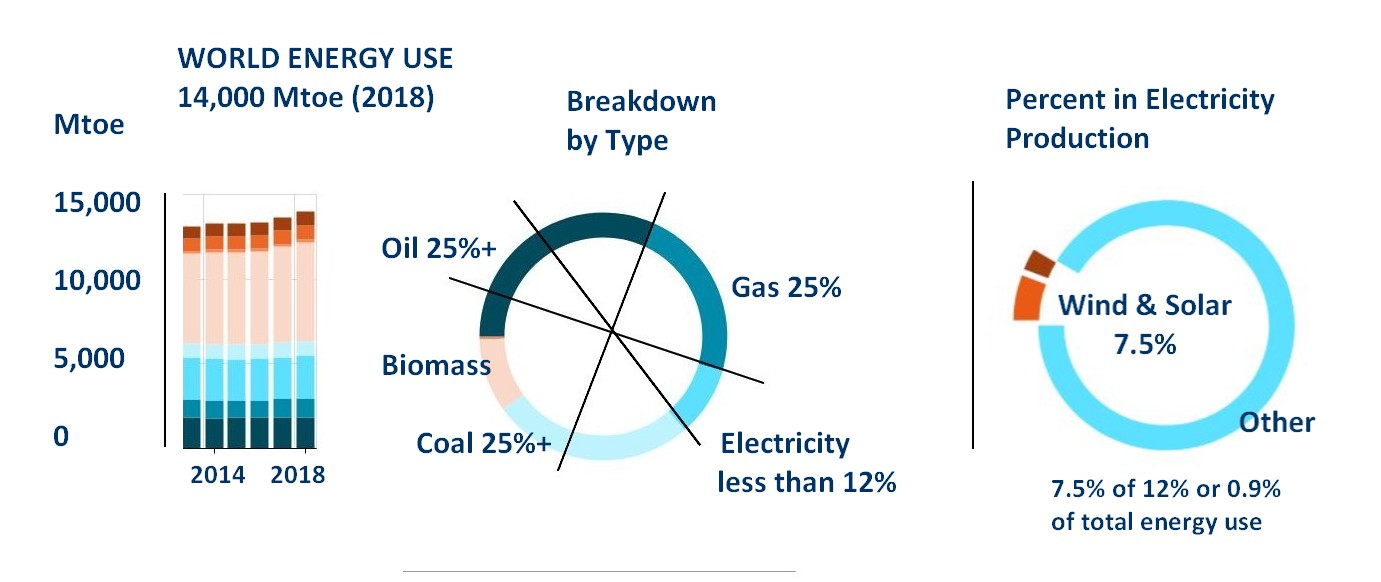 WORLD ENERGY USE
14,000 Mtoe (2018)

Mtoe

15,000
10,000
5,000
0

2014
2018

Breakdown by Type

Oil 25%+
Gas 25%
Biomass
Coal 25%+
Electricity less than 12%

Percent in Electricity Production

Wind & Solar 7.5%

Other

7.5% of 12% or 0.9% of total energy use